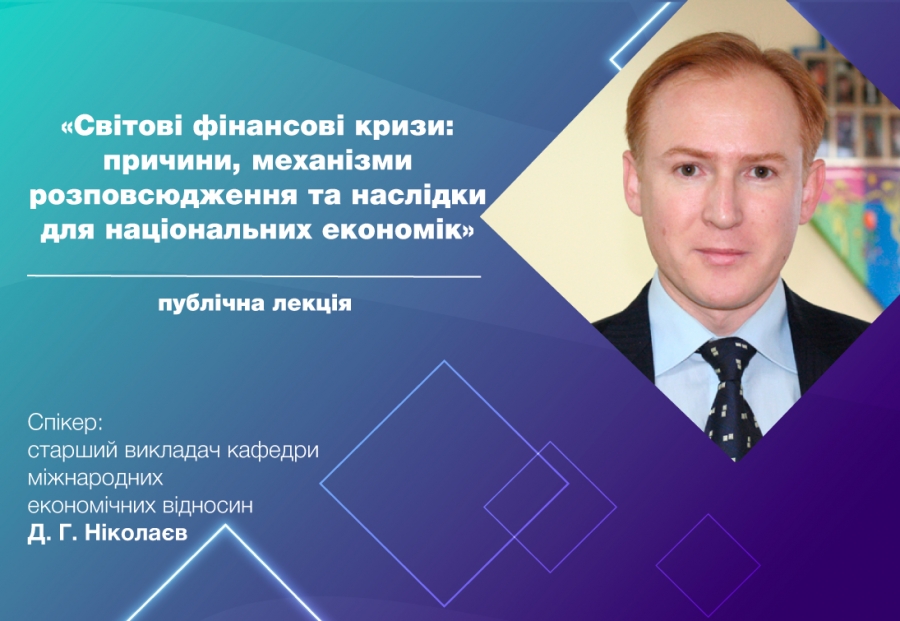 «Світові фінансові кризи: причини, механізми розповсюдження та наслідки для національних економік»

публічна лекція

Спікер:
старший викладач кафедри міжнародних економічних відносин
Д. Г. Ніколаєв